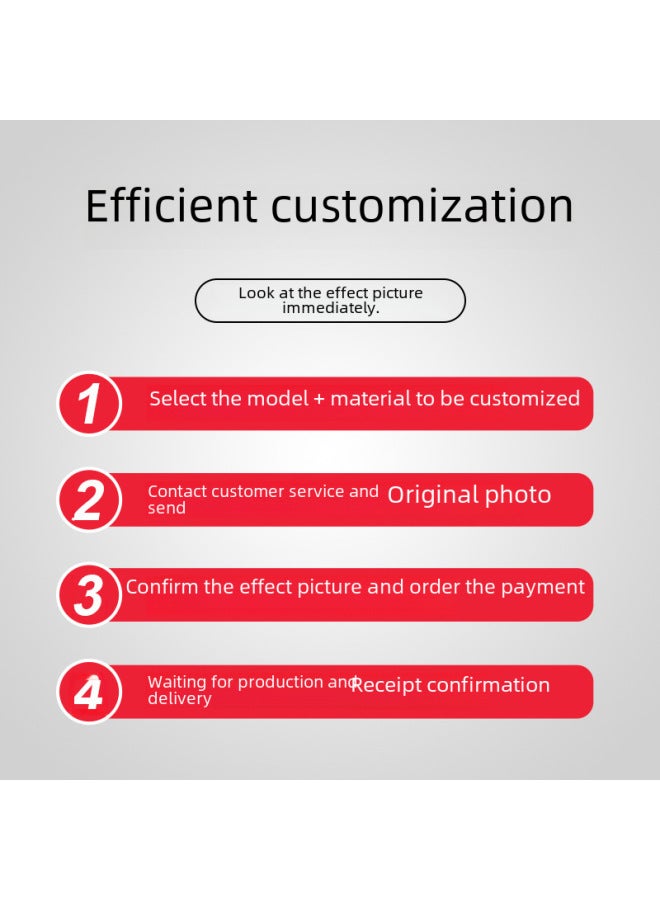 Efficient customization

Look at the effect picture immediately.

1 Select the model + material to be customized

2 Contact customer service and send Original photo

3 Confirm the effect picture and order the payment

4 Waiting for production and delivery Receipt confirmation